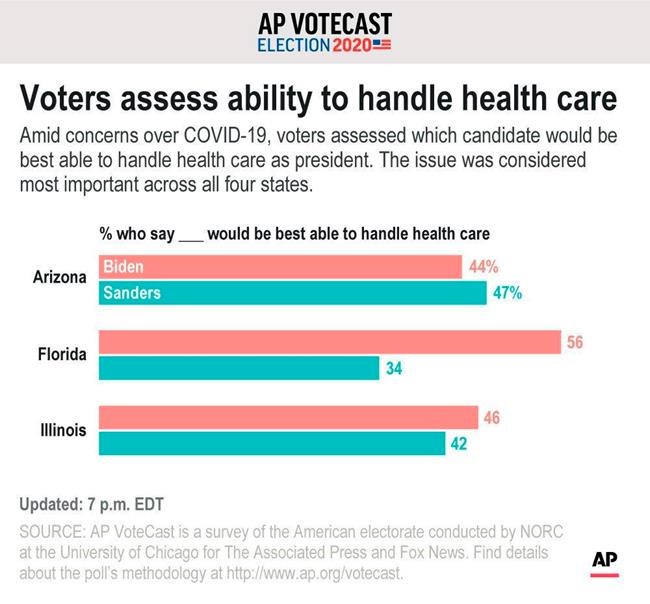 AP VOTECAST
ELECTION 2020

Voters assess ability to handle health care

Amid concerns over COVID-19, voters assessed which candidate would be best able to handle health care as president. The issue was considered most important across all four states.

% who say ___ would be best able to handle health care

Arizona
Biden 44%
Sanders 47%

Florida
56
34

Illinois
46
42

Updated: 7 p.m. EDT

SOURCE: AP VoteCast is a survey of the American electorate conducted by NORC at the University of Chicago for The Associated Press and Fox News. Find details about the poll's methodology at http://www.ap.org/votecast.

AP